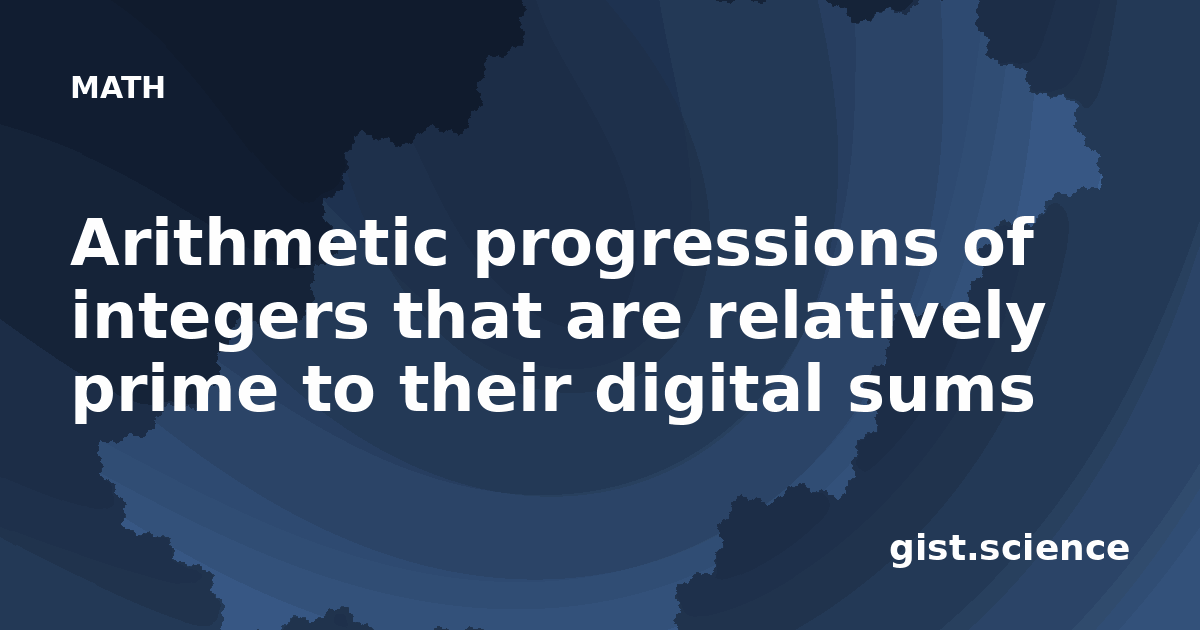 MATH

Arithmetic progressions of integers that are relatively prime to their digital sums

gist.science